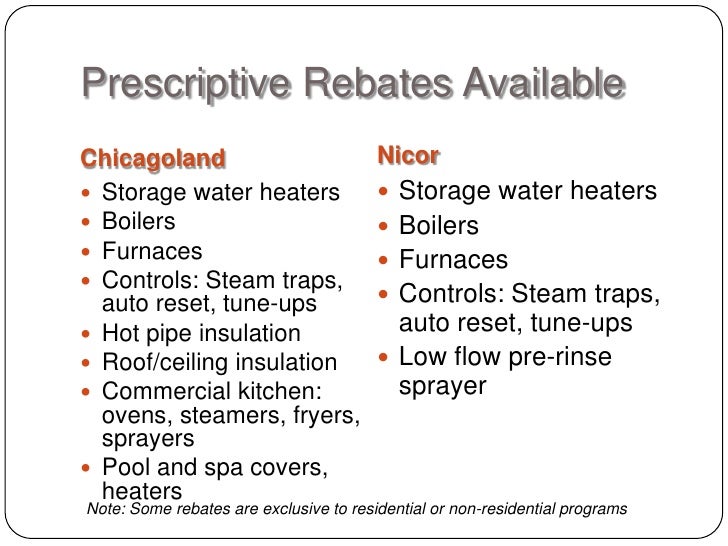 Prescriptive Rebates Available

Chicagoland
- Storage water heaters
- Boilers
- Furnaces
- Controls: Steam traps, auto reset, tune-ups
- Hot pipe insulation
- Roof/ceiling insulation
- Commercial kitchen: ovens, steamers, fryers, sprayers
- Pool and spa covers, heaters

Nicor
- Storage water heaters
- Boilers
- Furnaces
- Controls: Steam traps, auto reset, tune-ups
- Low flow pre-rinse sprayer

Note: Some rebates are exclusive to residential or non-residential programs